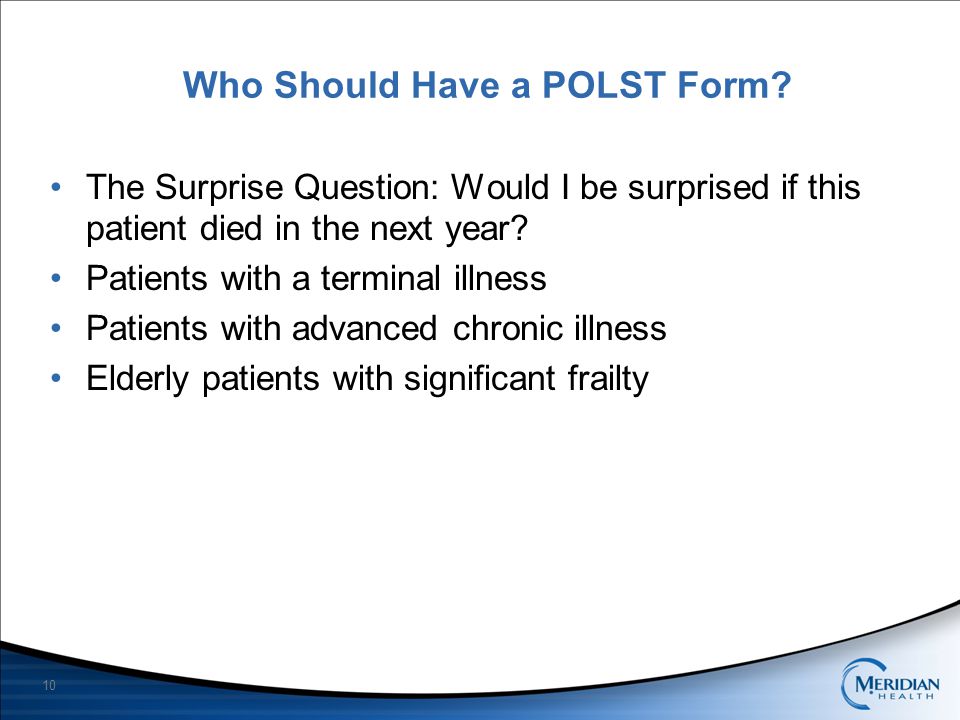 Who Should Have a POLST Form?

• The Surprise Question: Would I be surprised if this patient died in the next year?
• Patients with a terminal illness
• Patients with advanced chronic illness
• Elderly patients with significant frailty

10

MERIDIAN HEALTH